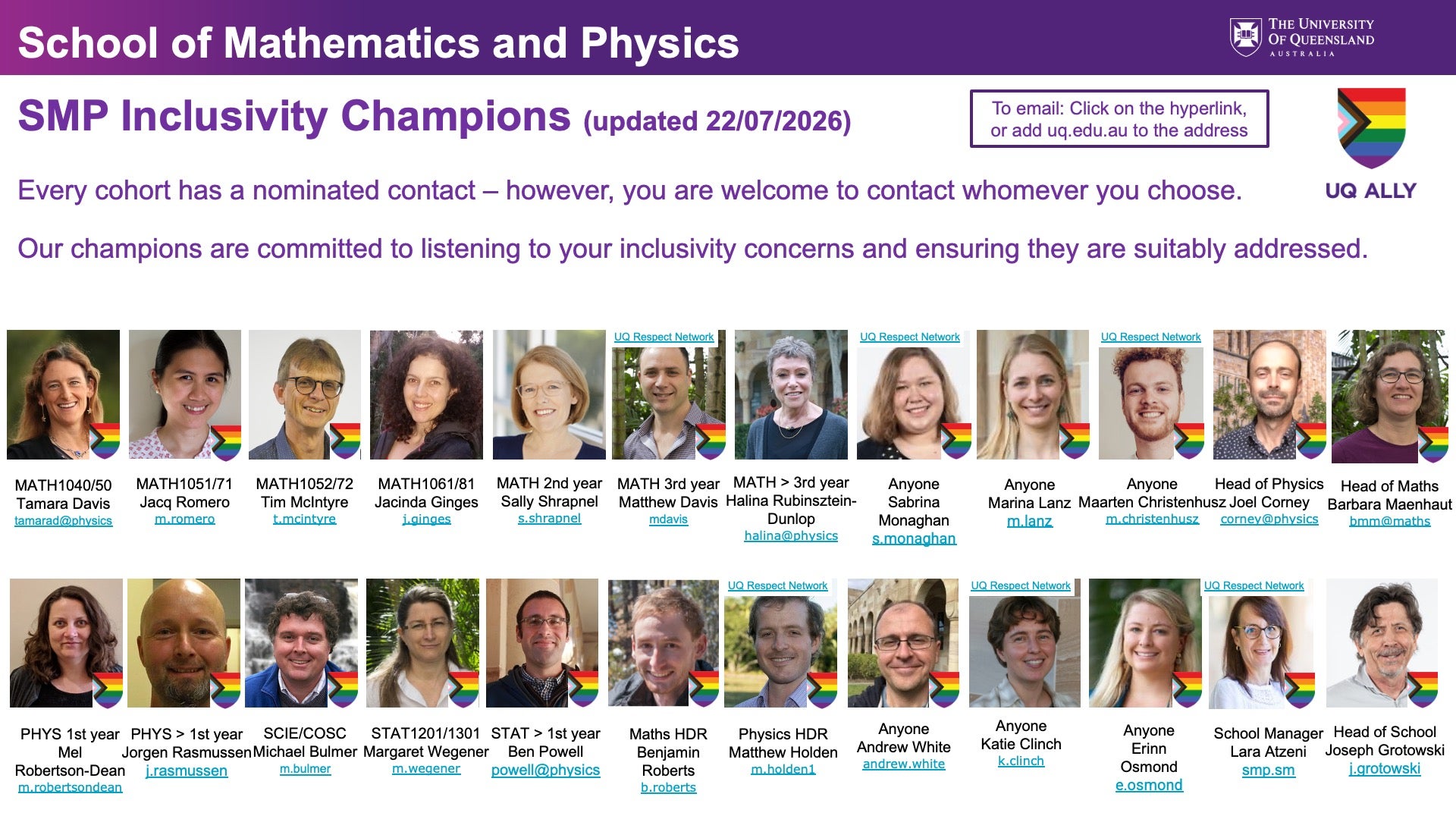 School of Mathematics and Physics

THE UNIVERSITY OF QUEENSLAND AUSTRALIA

SMP Inclusivity Champions (updated 22/07/2026)

To email: Click on the hyperlink, or add uq.edu.au to the address

UQ ALLY

Every cohort has a nominated contact – however, you are welcome to contact whomever you choose.

Our champions are committed to listening to your inclusivity concerns and ensuring they are suitably addressed.

MATH1040/50
Tamara Davis
tamarad@physics

MATH1051/71
Jacq Romero
m.romero

MATH1052/72
Tim McIntyre
t.mcintyre

MATH1061/81
Jacinda Ginges
j.ginges

MATH 2nd year
Sally Shrapnel
s.shrapnel

UQ Respect Network
MATH 3rd year
Matthew Davis
mdavis

MATH > 3rd year
Halina Rubinsztein-Dunlop
halina@physics

UQ Respect Network
Anyone
Sabrina Monaghan
s.monaghan

Anyone
Marina Lanz
m.lanz

UQ Respect Network
Anyone
Maarten Christenhusz
m.christenhusz

Head of Physics
Joel Corney
corney@physics

Head of Maths
Barbara Maenhaut
bmm@maths

PHYS 1st year
Mel Robertson-Dean
m.robertsondean

PHYS > 1st year
Jorgen Rasmussen
j.rasmussen

SCIE/COSC
Michael Bulmer
m.bulmer

STAT1201/1301
Margaret Wegener
m.wegener

STAT > 1st year
Ben Powell
powell@physics

Maths HDR
Benjamin Roberts
b.roberts

UQ Respect Network
Physics HDR
Matthew Holden
m.holden1

Anyone
Andrew White
andrew.white

UQ Respect Network
Anyone
Katie Clinch
k.clinch

Anyone
Erinn Osmond
e.osmond

UQ Respect Network
School Manager
Lara Atzeni
smp.sm

Head of School
Joseph Grotowski
j.grotowski